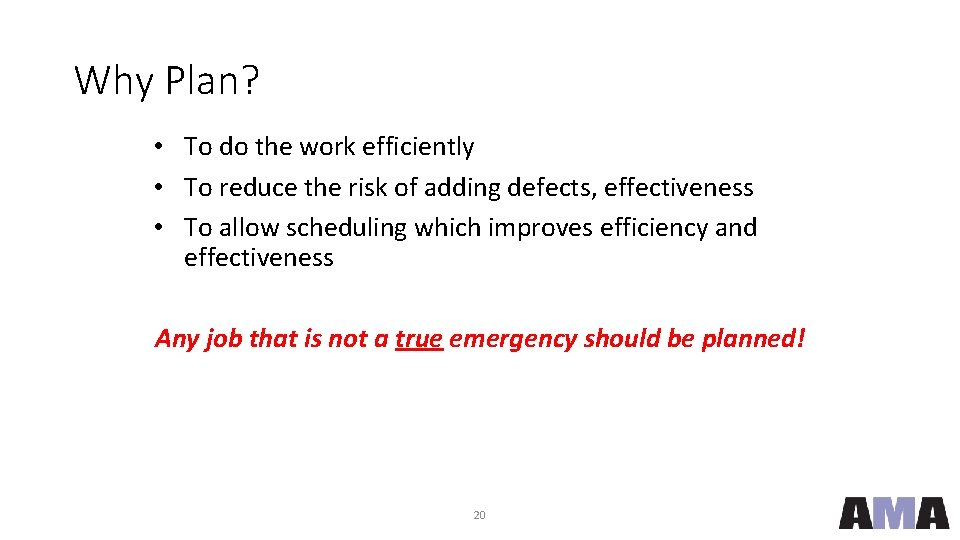 Why Plan?

• To do the work efficiently
• To reduce the risk of adding defects, effectiveness
• To allow scheduling which improves efficiency and effectiveness

Any job that is not a true emergency should be planned!

20

AMA